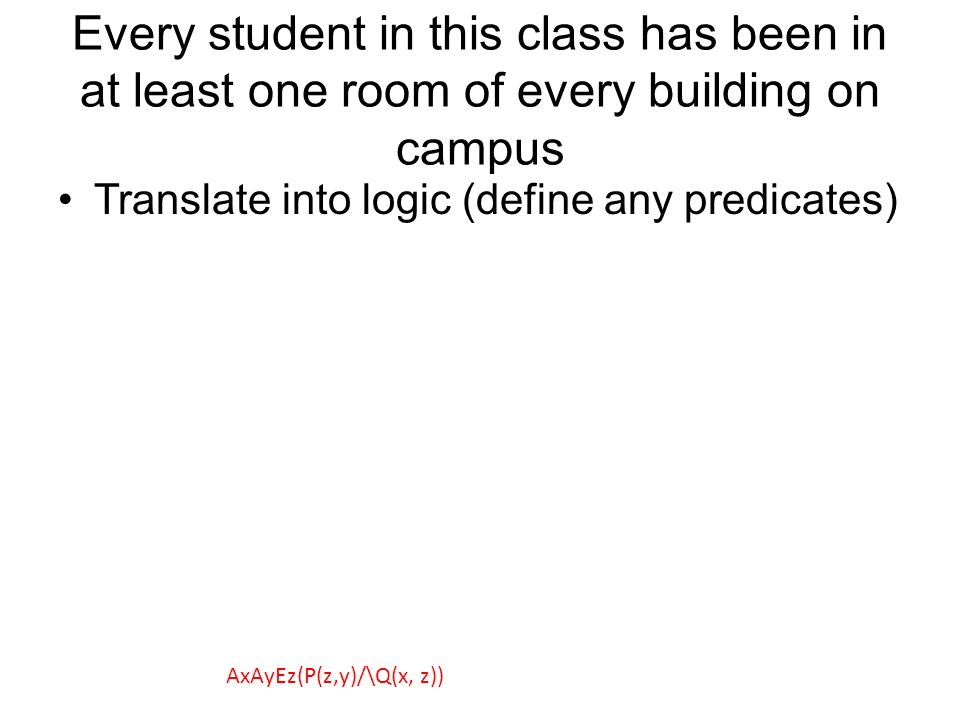 Every student in this class has been in at least one room of every building on campus

• Translate into logic (define any predicates)

AxAyEz(P(z,y)/\Q(x, z))